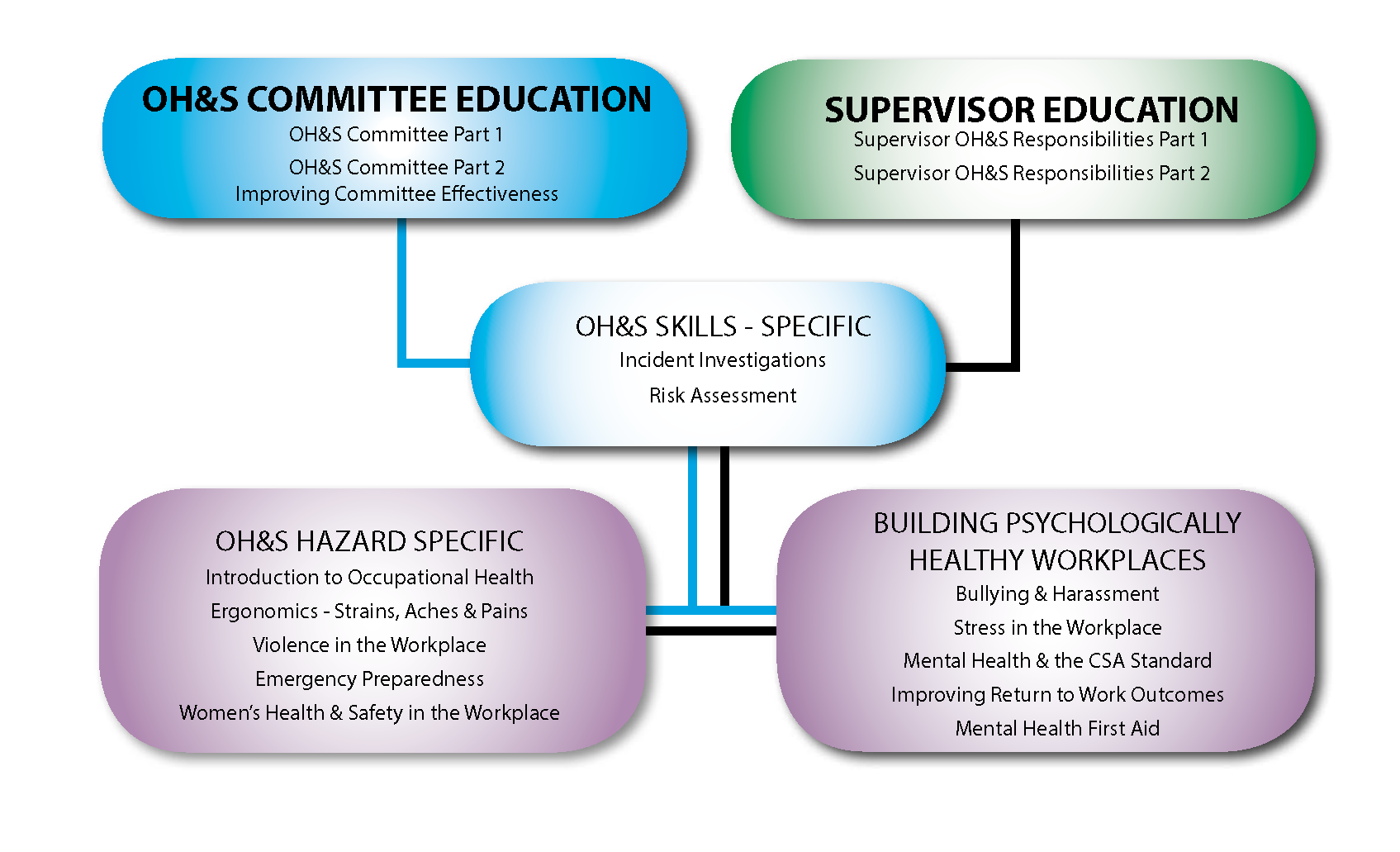 OH&S COMMITTEE EDUCATION
OH&S Committee Part 1
OH&S Committee Part 2
Improving Committee Effectiveness

SUPERVISOR EDUCATION
Supervisor OH&S Responsibilities Part 1
Supervisor OH&S Responsibilities Part 2

OH&S SKILLS - SPECIFIC
Incident Investigations
Risk Assessment

OH&S HAZARD SPECIFIC
Introduction to Occupational Health
Ergonomics - Strains, Aches & Pains
Violence in the Workplace
Emergency Preparedness
Women's Health & Safety in the Workplace

BUILDING PSYCHOLOGICALLY HEALTHY WORKPLACES
Bullying & Harassment
Stress in the Workplace
Mental Health & the CSA Standard
Improving Return to Work Outcomes
Mental Health First Aid